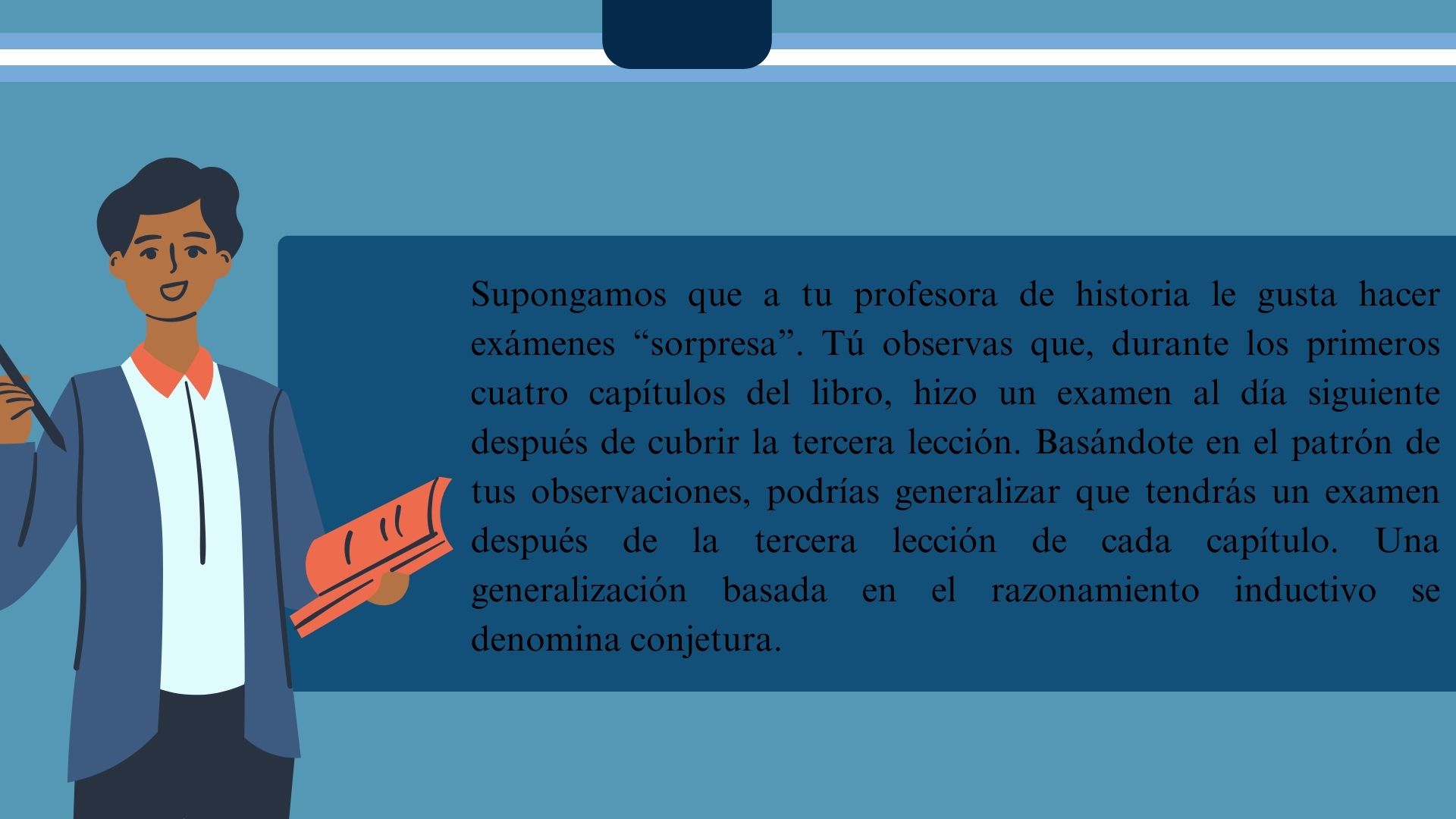 Supongamos que a tu profesora de historia le gusta hacer exámenes “sorpresa”. Tú observas que, durante los primeros cuatro capítulos del libro, hizo un examen al día siguiente después de cubrir la tercera lección. Basándote en el patrón de tus observaciones, podrías generalizar que tendrás un examen después de la tercera lección de cada capítulo. Una generalización basada en el razonamiento inductivo se denomina conjetura.